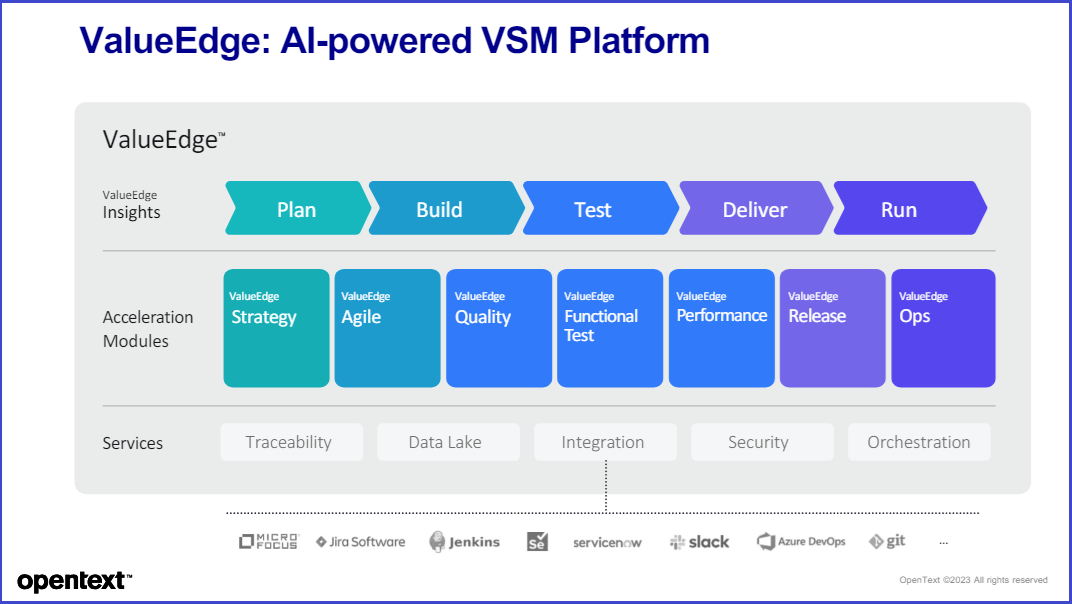 ValueEdge: AI-powered VSM Platform

ValueEdge™

ValueEdge Insights

Plan

Build

Test

Deliver

Run

Acceleration Modules

ValueEdge Strategy

ValueEdge Agile

ValueEdge Quality

ValueEdge Functional Test

ValueEdge Performance

ValueEdge Release

ValueEdge Ops

Services

Traceability

Data Lake

Integration

Security

Orchestration

MICRO FOCUS Jira Software Jenkins Se servicenow slack Azure DevOps git ...

opentext™

OpenText ©2023 All rights reserved